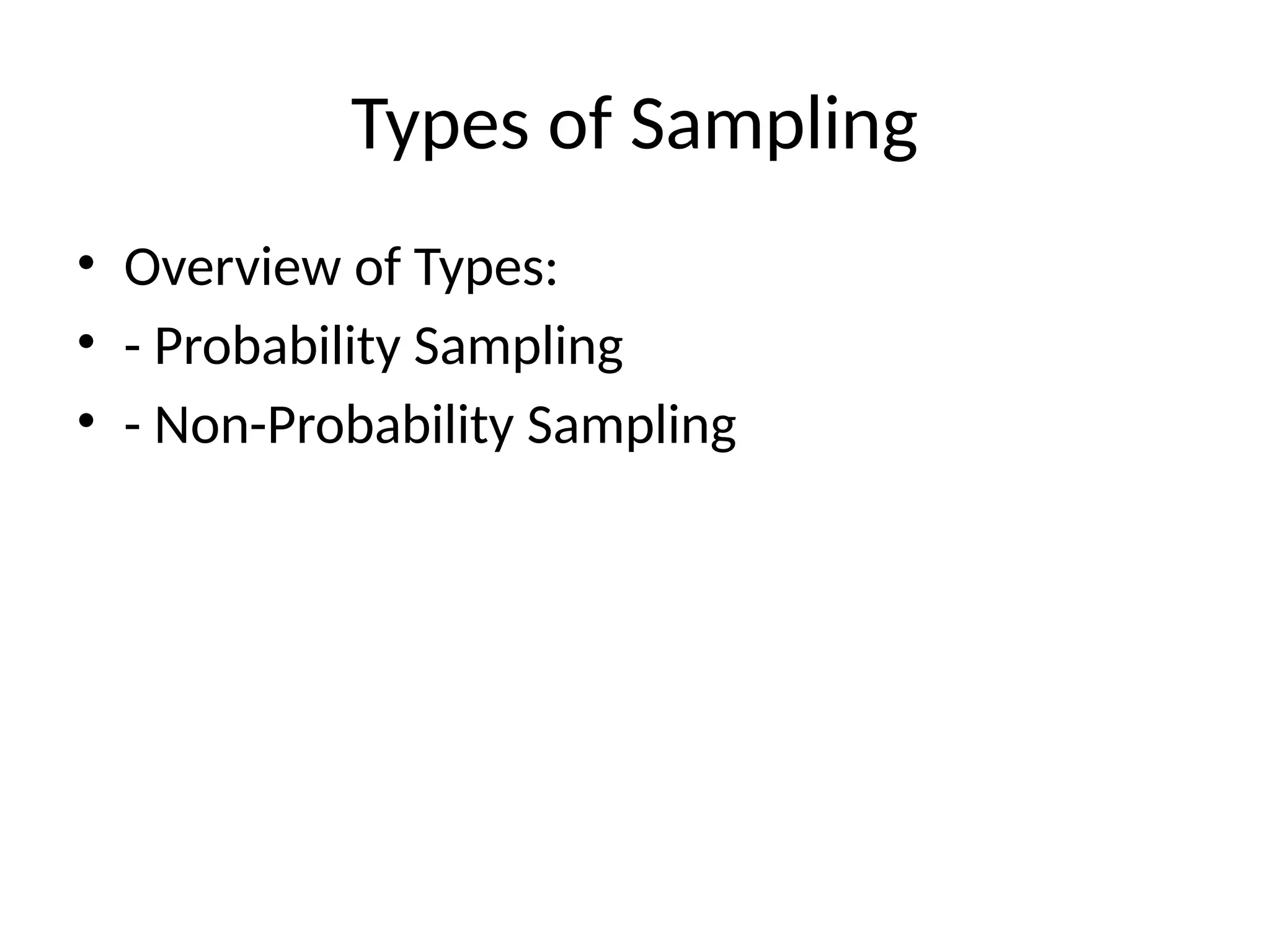 Types of Sampling

• Overview of Types:
• - Probability Sampling
• - Non-Probability Sampling